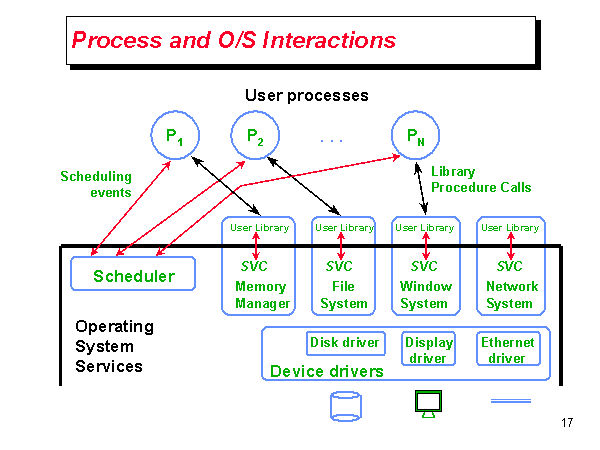 Process and O/S Interactions

User processes

$P_1$

$P_2$

. . .

$P_N$

Scheduling events

Library Procedure Calls

User Library

User Library

User Library

User Library

Scheduler

SVC

Memory Manager

SVC

File System

SVC

Window System

SVC

Network System

Operating System Services

Disk driver

Display driver

Ethernet driver

Device drivers

17